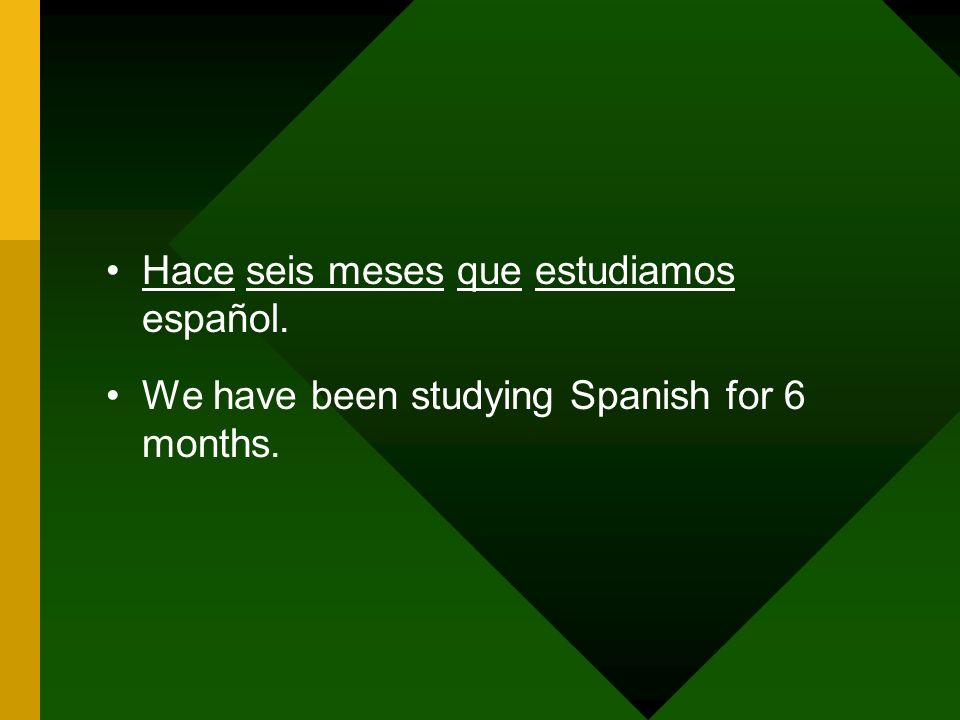 • Hace seis meses que estudiamos español.

• We have been studying Spanish for 6 months.